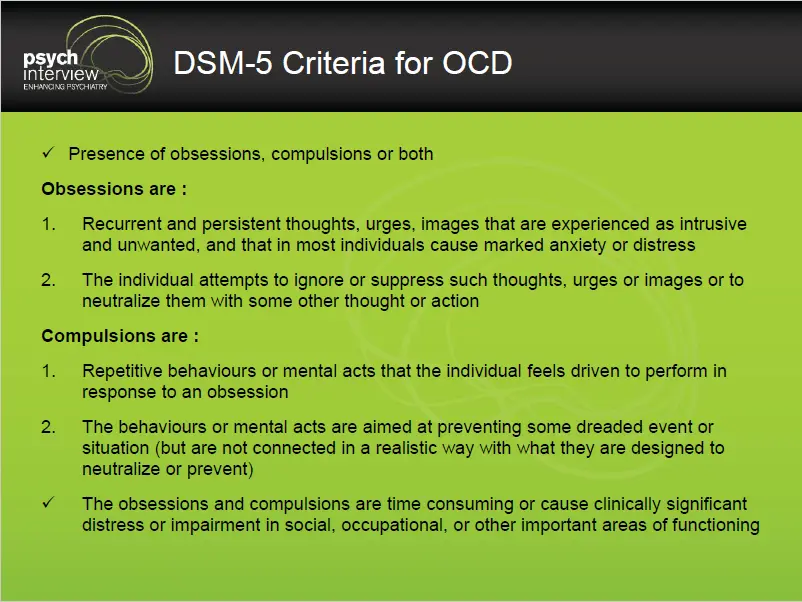 psych interview
ENHANCING PSYCHIATRY

DSM-5 Criteria for OCD

✓ Presence of obsessions, compulsions or both

Obsessions are :

1. Recurrent and persistent thoughts, urges, images that are experienced as intrusive and unwanted, and that in most individuals cause marked anxiety or distress

2. The individual attempts to ignore or suppress such thoughts, urges or images or to neutralize them with some other thought or action

Compulsions are :

1. Repetitive behaviours or mental acts that the individual feels driven to perform in response to an obsession

2. The behaviours or mental acts are aimed at preventing some dreaded event or situation (but are not connected in a realistic way with what they are designed to neutralize or prevent)

✓ The obsessions and compulsions are time consuming or cause clinically significant distress or impairment in social, occupational, or other important areas of functioning